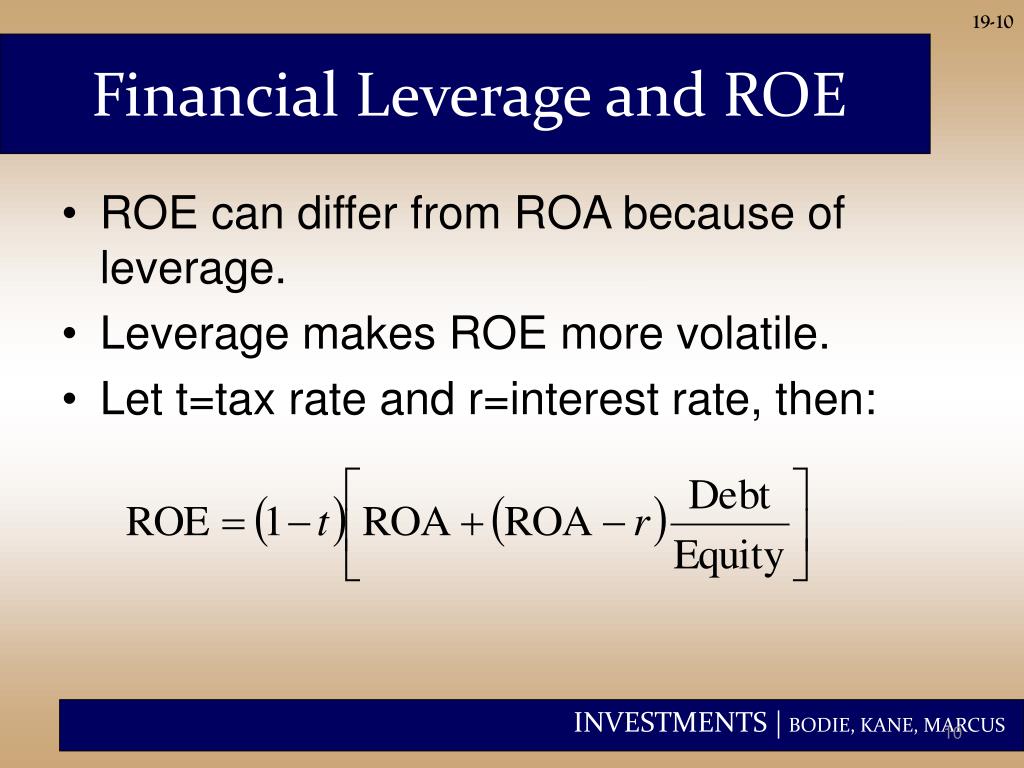 19-10

Financial Leverage and ROE

• ROE can differ from ROA because of leverage.
• Leverage makes ROE more volatile.
• Let t=tax rate and r=interest rate, then:

$\text{ROE} = (1-t)\left[\text{ROA} + (\text{ROA} - r)\frac{\text{Debt}}{\text{Equity}}\right]$

INVESTMENTS | BODIE, KANE, MARCUS

10